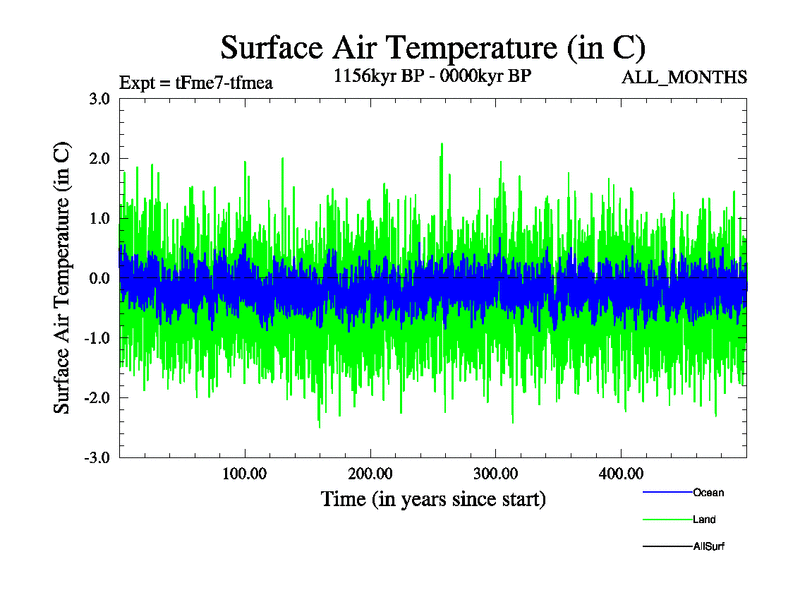 Surface Air Temperature (in C)

Expt = tFme7-tfmea

1156kyr BP - 0000kyr BP

ALL_MONTHS

Surface Air Temperature (in C)

3.0
2.0
1.0
0.0
-1.0
-2.0
-3.0

100.00
200.00
300.00
400.00

Time (in years since start)

Ocean
Land
AllSurf